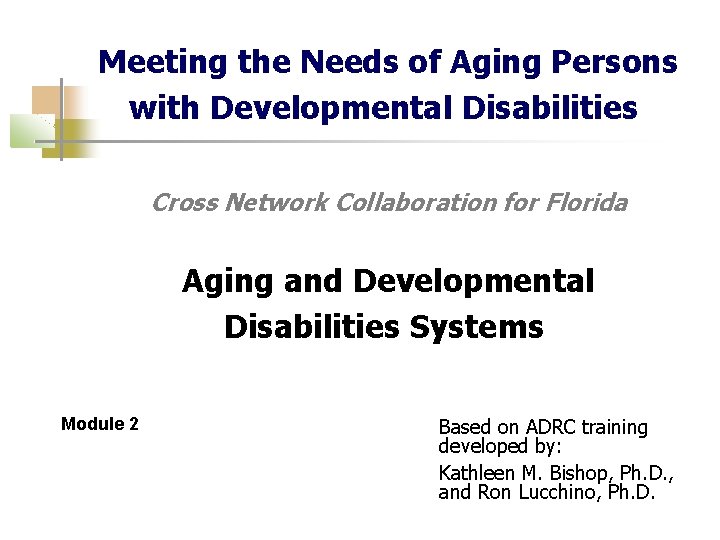 Meeting the Needs of Aging Persons with Developmental Disabilities

Cross Network Collaboration for Florida

Aging and Developmental Disabilities Systems

Module 2

Based on ADRC training developed by:

Kathleen M. Bishop, Ph.D., and Ron Lucchino, Ph.D.